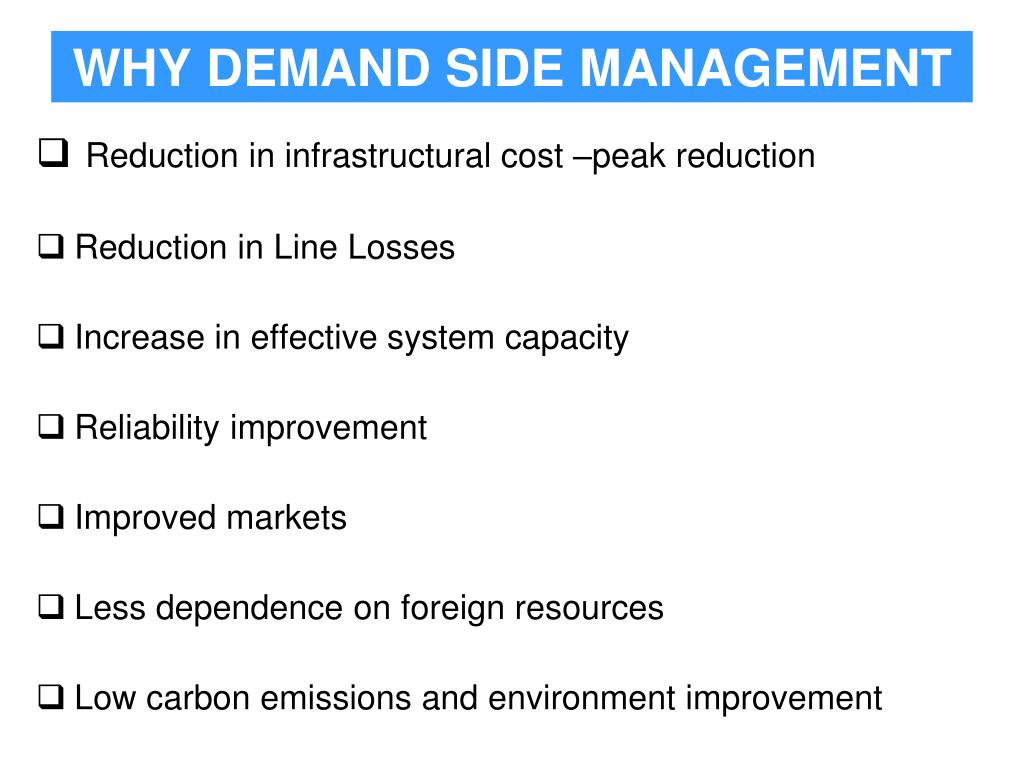 WHY DEMAND SIDE MANAGEMENT

❑ Reduction in infrastructural cost –peak reduction

❑ Reduction in Line Losses

❑ Increase in effective system capacity

❑ Reliability improvement

❑ Improved markets

❑ Less dependence on foreign resources

❑ Low carbon emissions and environment improvement